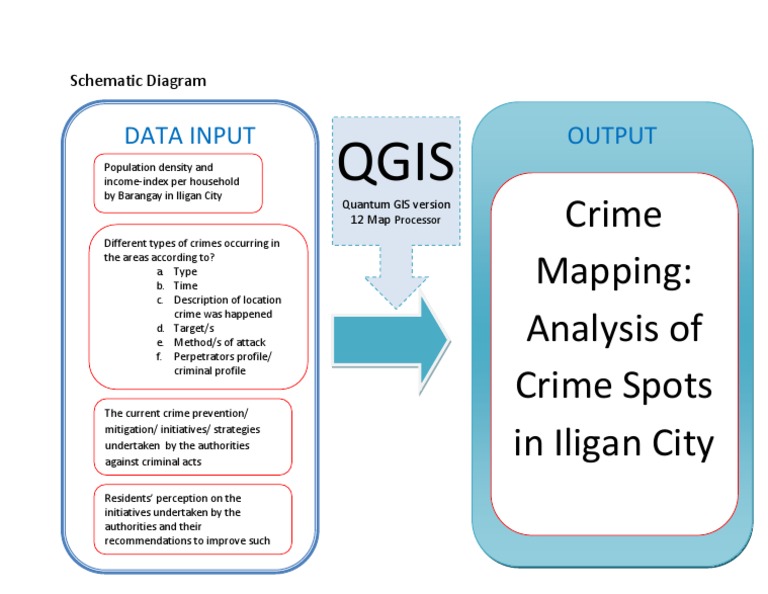 Schematic Diagram

DATA INPUT

Population density and income-index per household by Barangay in Iligan City

Different types of crimes occurring in the areas according to?
a. Type
b. Time
c. Description of location crime was happened
d. Target/s
e. Method/s of attack
f. Perpetrators profile/ criminal profile

The current crime prevention/ mitigation/ initiatives/ strategies undertaken by the authorities against criminal acts

Residents' perception on the initiatives undertaken by the authorities and their recommendations to improve such

QGIS

Quantum GIS version 12 Map Processor

OUTPUT

Crime Mapping: Analysis of Crime Spots in Iligan City